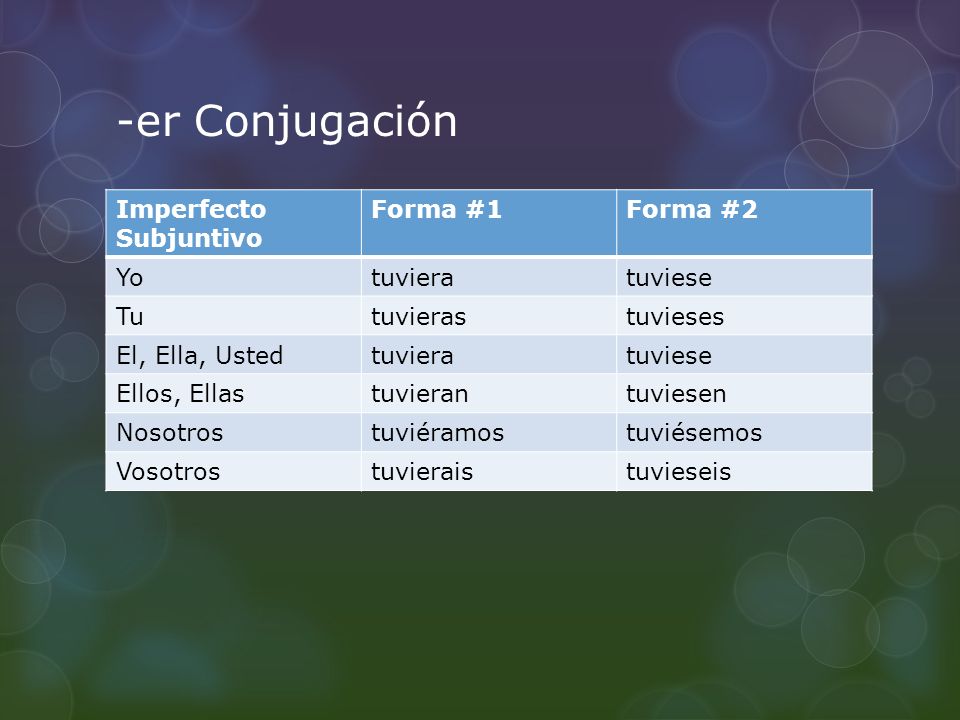 -er Conjugación

| Imperfecto Subjuntivo | Forma #1 | Forma #2 |
|---|---|---|
| Yo | tuviera | tuviese |
| Tu | tuvieras | tuvieses |
| El, Ella, Usted | tuviera | tuviese |
| Ellos, Ellas | tuvieran | tuviesen |
| Nosotros | tuviéramos | tuviésemos |
| Vosotros | tuvierais | tuvieseis |